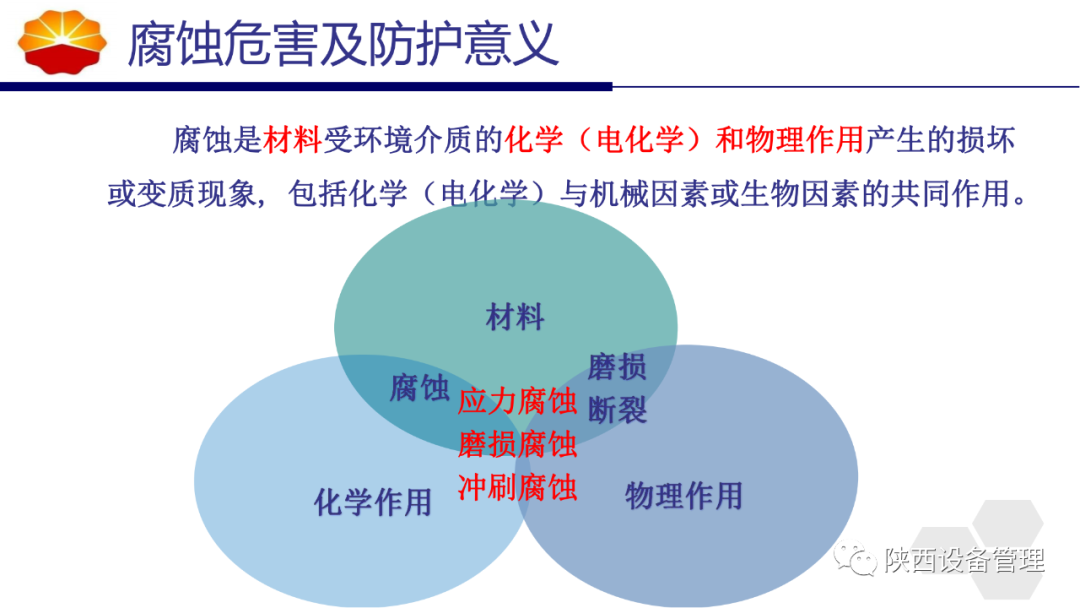 腐蚀危害及防护意义

腐蚀是材料受环境介质的化学（电化学）和物理作用产生的损坏或变质现象，包括化学（电化学）与机械因素或生物因素的共同作用。

材料

腐蚀

磨损
断裂

应力腐蚀
磨损腐蚀
冲刷腐蚀

化学作用

物理作用

陕西设备管理